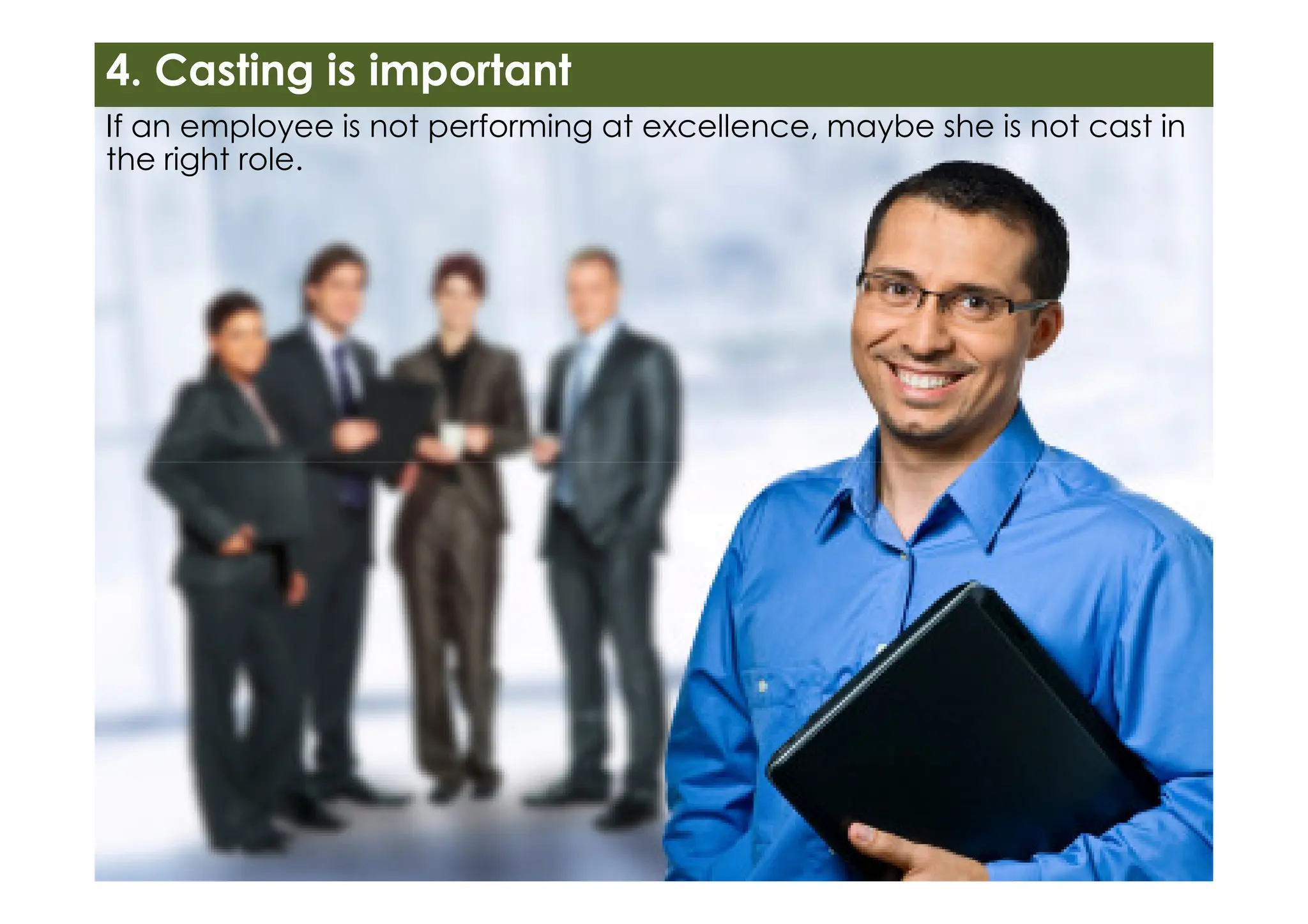 4. Casting is important

If an employee is not performing at excellence, maybe she is not cast in the right role.